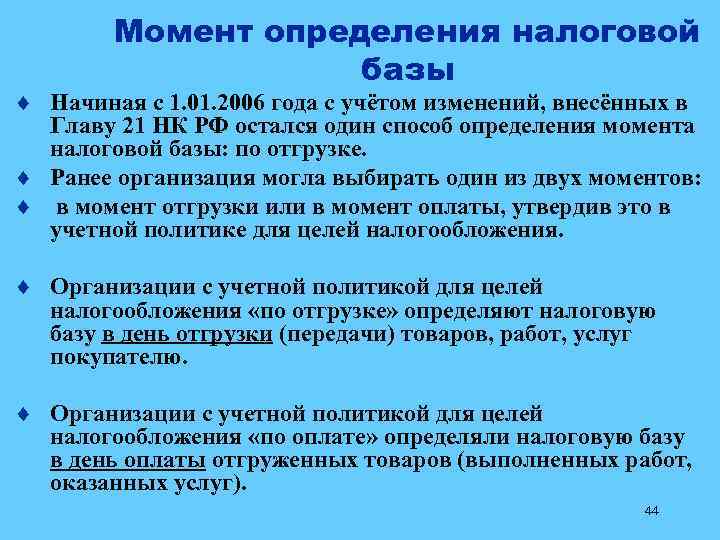 Момент определения налоговой базы

♦ Начиная с 1.01.2006 года с учётом изменений, внесённых в Главу 21 НК РФ остался один способ определения момента налоговой базы: по отгрузке.

♦ Ранее организация могла выбирать один из двух моментов:

♦ в момент отгрузки или в момент оплаты, утвердив это в учетной политике для целей налогообложения.

♦ Организации с учетной политикой для целей налогообложения «по отгрузке» определяют налоговую базу в день отгрузки (передачи) товаров, работ, услуг покупателю.

♦ Организации с учетной политикой для целей налогообложения «по оплате» определяли налоговую базу в день оплаты отгруженных товаров (выполненных работ, оказанных услуг).

44